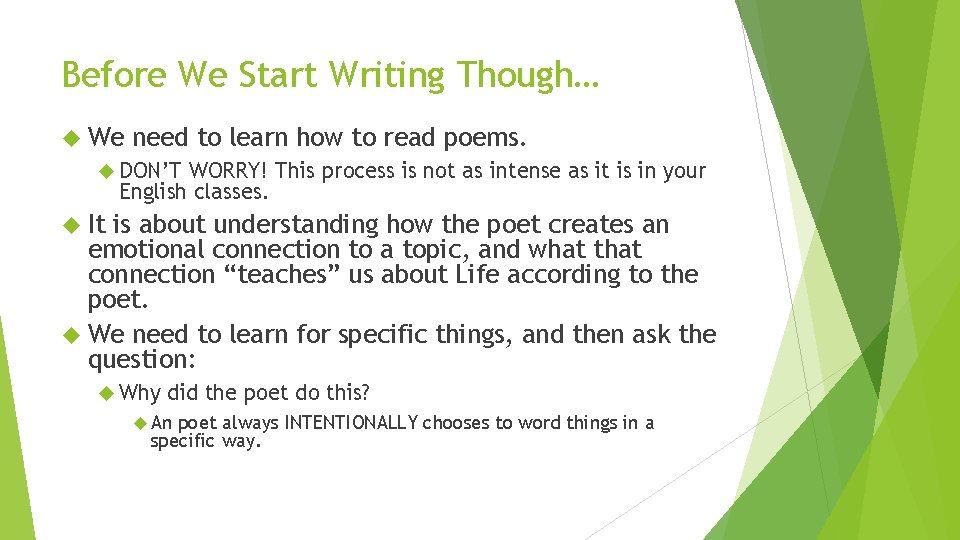 Before We Start Writing Though…

We need to learn how to read poems.

DON'T WORRY! This process is not as intense as it is in your English classes.

It is about understanding how the poet creates an emotional connection to a topic, and what that connection "teaches" us about Life according to the poet.

We need to learn for specific things, and then ask the question:

Why did the poet do this?

An poet always INTENTIONALLY chooses to word things in a specific way.